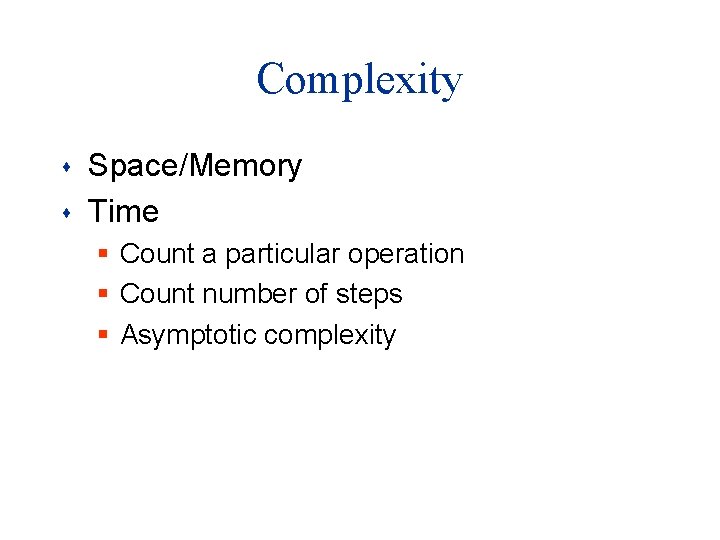 Complexity

- Space/Memory
- Time
  - Count a particular operation
  - Count number of steps
  - Asymptotic complexity